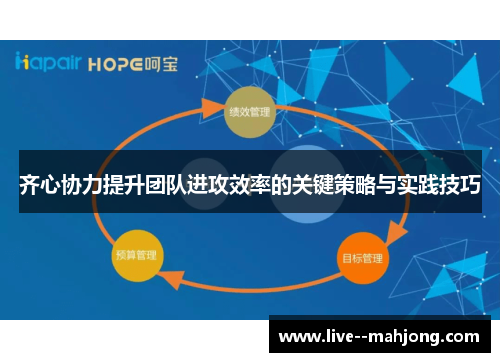 Hapair HOPE呵宝

绩效管理

齐心协力提升团队进攻效率的关键策略与实践技巧

预算管理

目标管理

www.live--mahjong.com